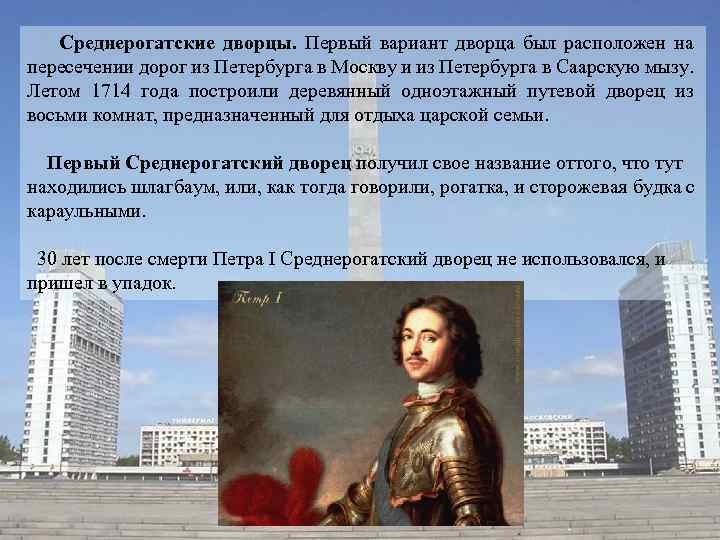 **Среднерогатские дворцы.** Первый вариант дворца был расположен на пересечении дорог из Петербурга в Москву и из Петербурга в Саарскую мызу. Летом 1714 года построили деревянный одноэтажный путевой дворец из восьми комнат, предназначенный для отдыха царской семьи.

**Первый Среднерогатский дворец** получил свое название оттого, что тут находились шлагбаум, или, как тогда говорили, рогатка, и сторожевая будка с караульными.

30 лет после смерти Петра I Среднерогатский дворец не использовался, и пришел в упадок.

Петр I